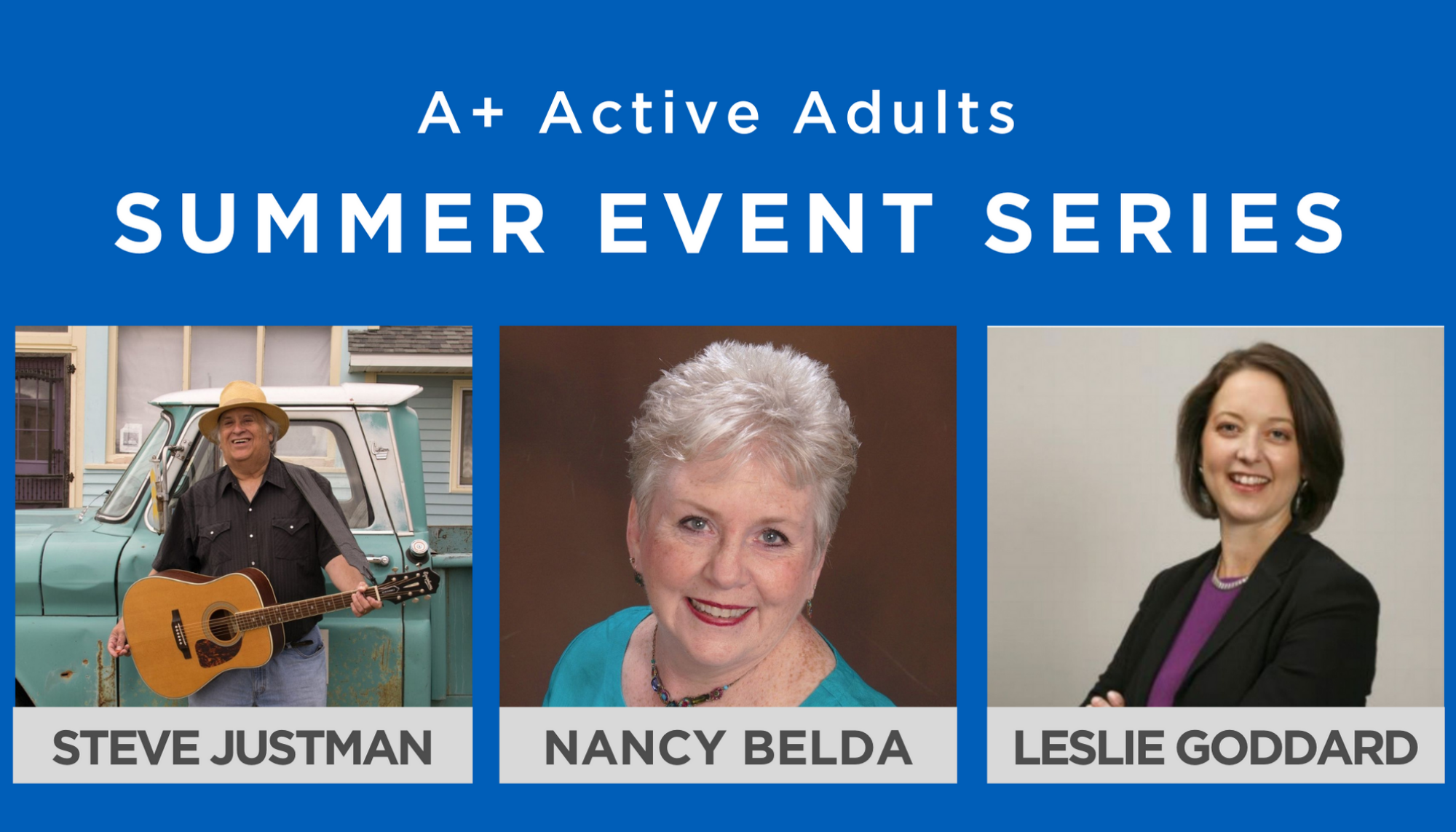 A+ Active Adults

SUMMER EVENT SERIES

STEVE JUSTMAN

NANCY BELDA

LESLIE GODDARD